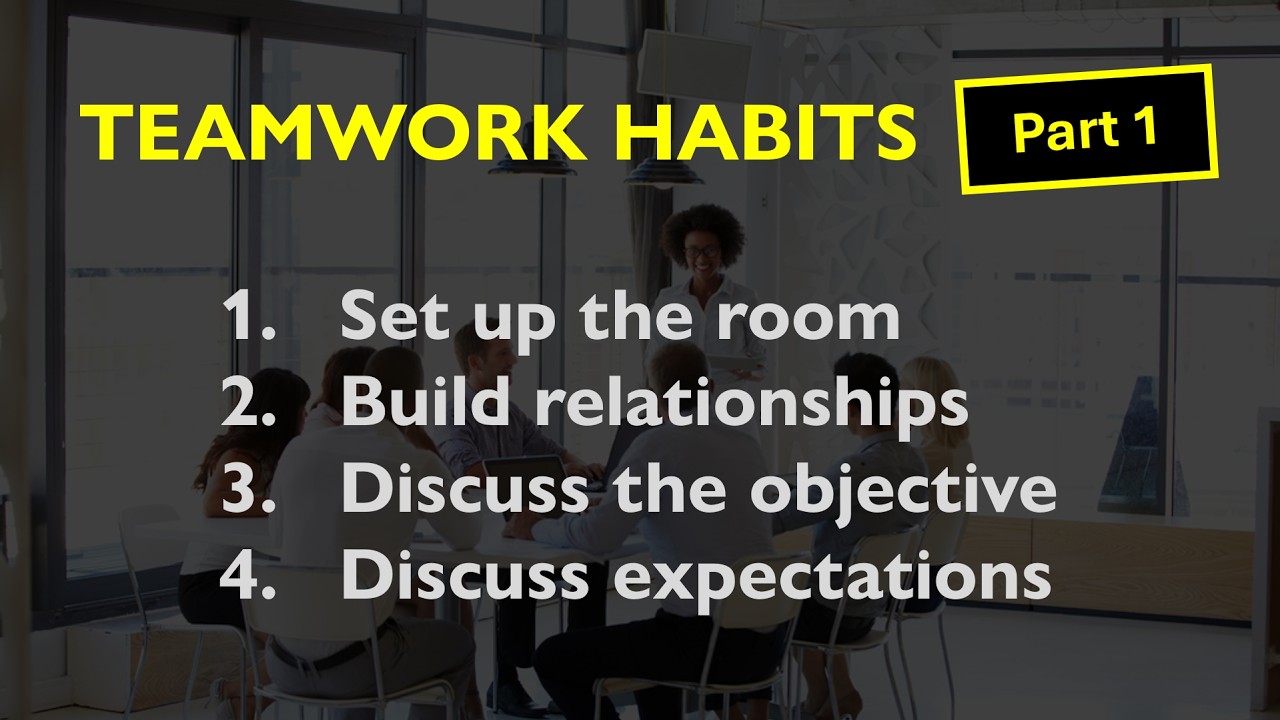 TEAMWORK HABITS

Part 1

1. Set up the room
2. Build relationships
3. Discuss the objective
4. Discuss expectations